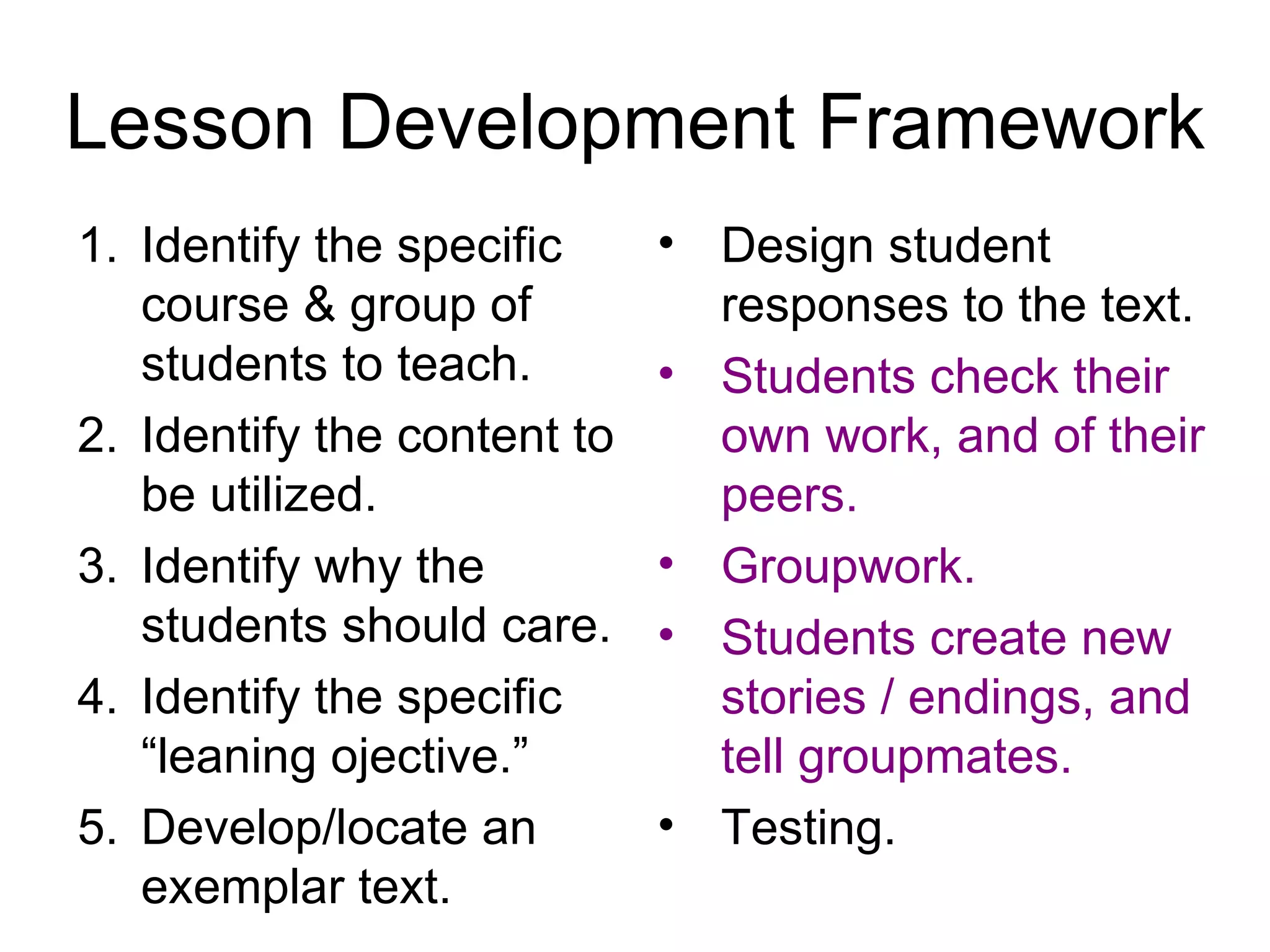 Lesson Development Framework

1. Identify the specific course & group of students to teach.
2. Identify the content to be utilized.
3. Identify why the students should care.
4. Identify the specific “leaning ojective.”
5. Develop/locate an exemplar text.

• Design student responses to the text.
• Students check their own work, and of their peers.
• Groupwork.
• Students create new stories / endings, and tell groupmates.
• Testing.